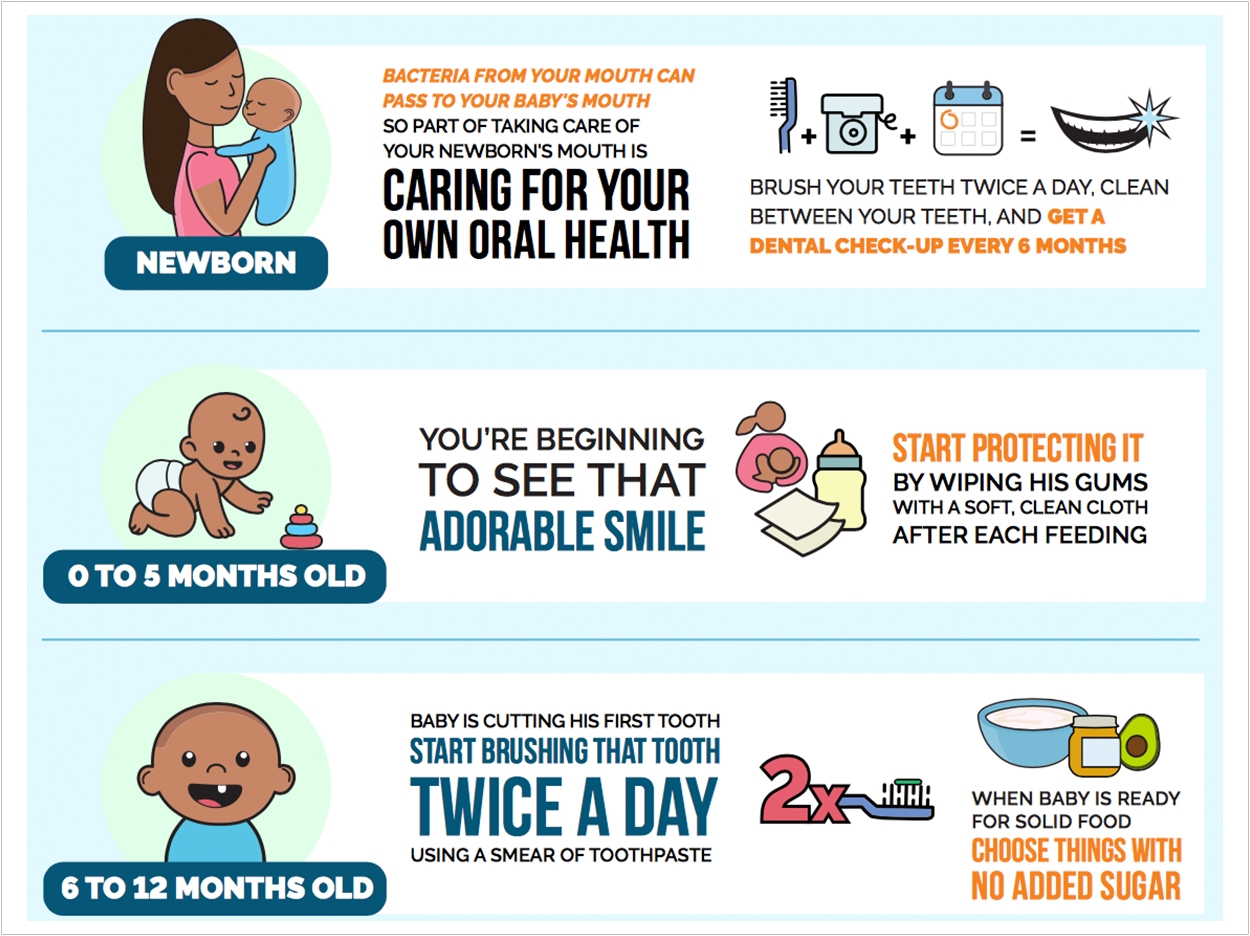 NEWBORN

BACTERIA FROM YOUR MOUTH CAN PASS TO YOUR BABY'S MOUTH SO PART OF TAKING CARE OF YOUR NEWBORN'S MOUTH IS

CARING FOR YOUR OWN ORAL HEALTH

+ + =

BRUSH YOUR TEETH TWICE A DAY, CLEAN BETWEEN YOUR TEETH, AND GET A DENTAL CHECK-UP EVERY 6 MONTHS

0 TO 5 MONTHS OLD

YOU'RE BEGINNING TO SEE THAT ADORABLE SMILE

START PROTECTING IT BY WIPING HIS GUMS WITH A SOFT, CLEAN CLOTH AFTER EACH FEEDING

6 TO 12 MONTHS OLD

BABY IS CUTTING HIS FIRST TOOTH START BRUSHING THAT TOOTH TWICE A DAY USING A SMEAR OF TOOTHPASTE

2x

WHEN BABY IS READY FOR SOLID FOOD CHOOSE THINGS WITH NO ADDED SUGAR